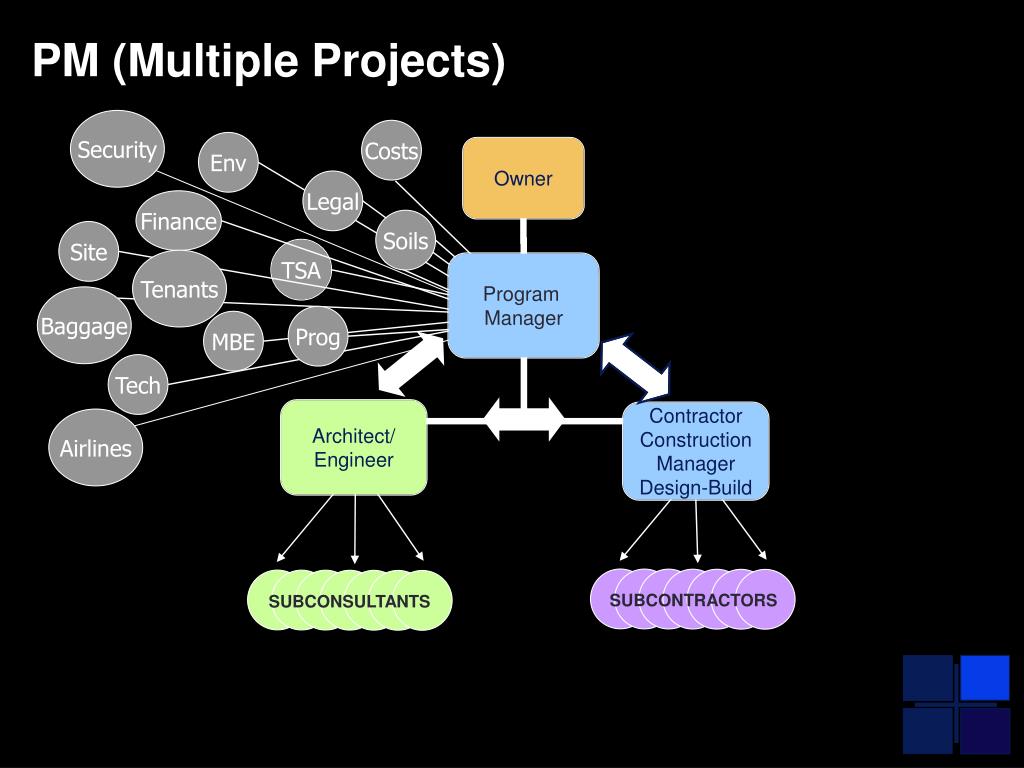 PM (Multiple Projects)

Security
Env
Costs
Legal
Finance
Soils
Site
TSA
Tenants
Baggage
MBE
Prog
Tech
Airlines

Owner

Program Manager

Architect/ Engineer

Contractor Construction Manager Design-Build

SUBCONSULTANTS

SUBCONTRACTORS